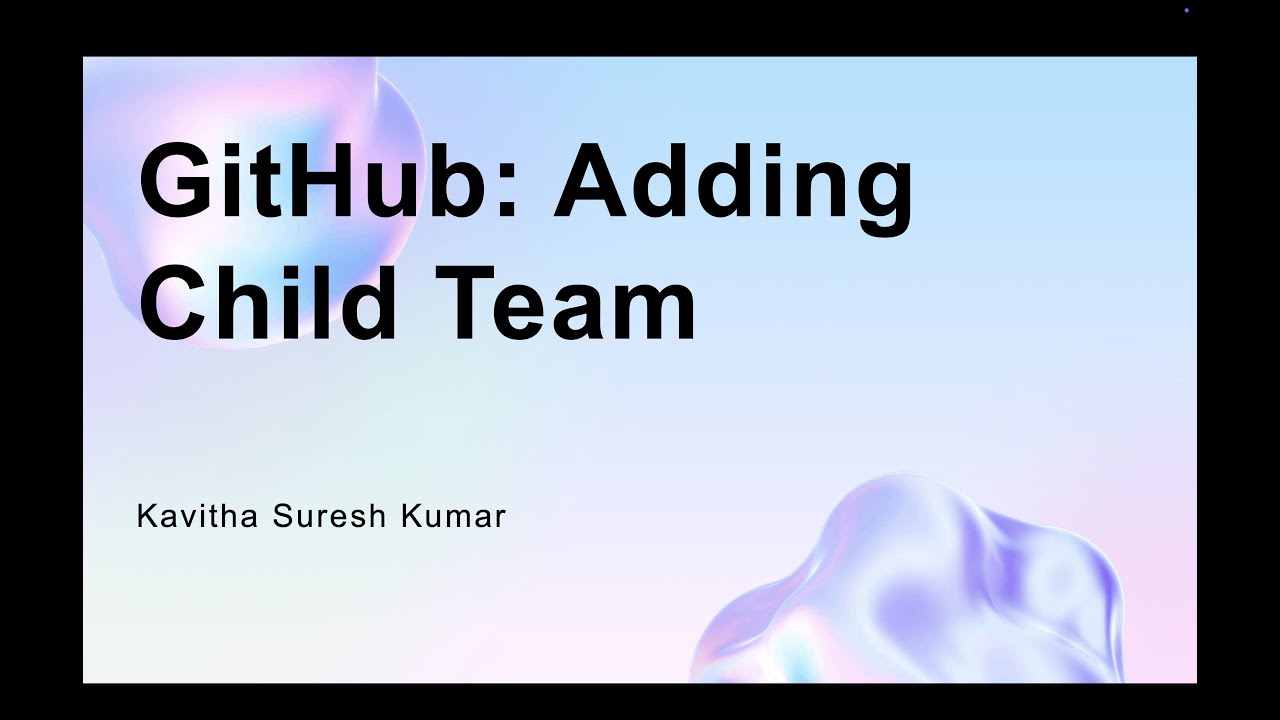 GitHub: Adding Child Team

Kavitha Suresh Kumar